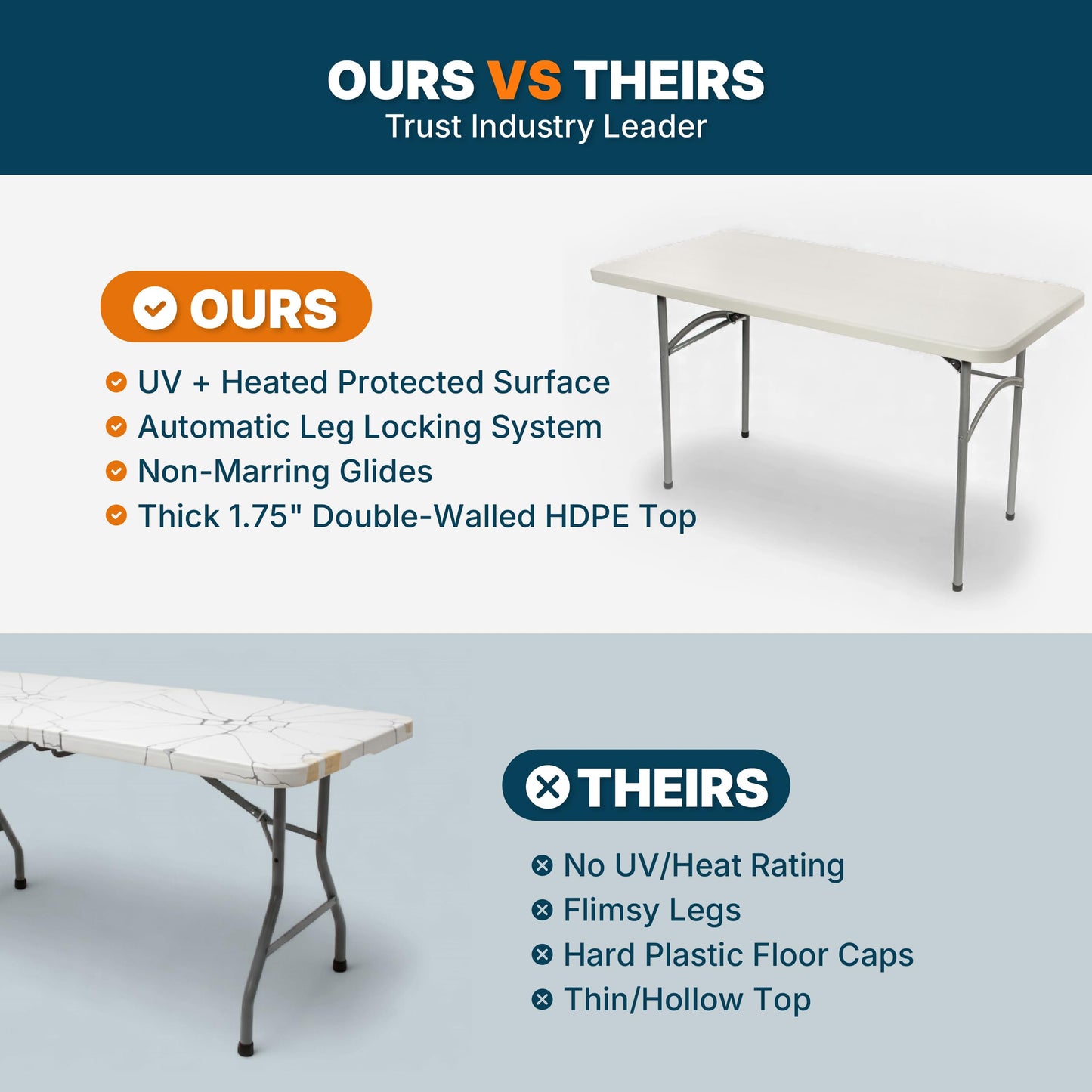 OURS VS THEIRS
Trust Industry Leader

OURS

UV + Heated Protected Surface
Automatic Leg Locking System
Non-Marring Glides
Thick 1.75" Double-Walled HDPE Top

THEIRS

No UV/Heat Rating
Flimsy Legs
Hard Plastic Floor Caps
Thin/Hollow Top